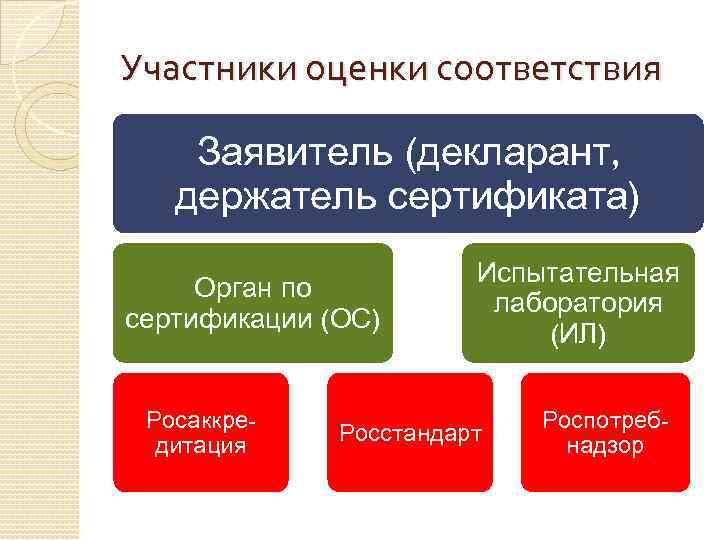 Участники оценки соответствия

Заявитель (декларант, держатель сертификата)

Орган по сертификации (ОС)

Испытательная лаборатория (ИЛ)

Росаккредитация

Росстандарт

Роспотребнадзор